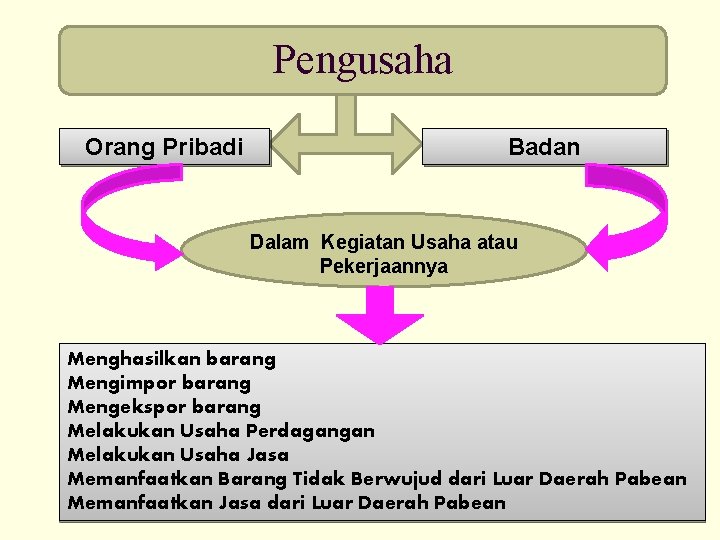 Pengusaha

Orang Pribadi

Badan

Dalam Kegiatan Usaha atau Pekerjaannya

Menghasilkan barang
Mengimpor barang
Mengekspor barang
Melakukan Usaha Perdagangan
Melakukan Usaha Jasa
Memanfaatkan Barang Tidak Berwujud dari Luar Daerah Pabean
Memanfaatkan Jasa dari Luar Daerah Pabean